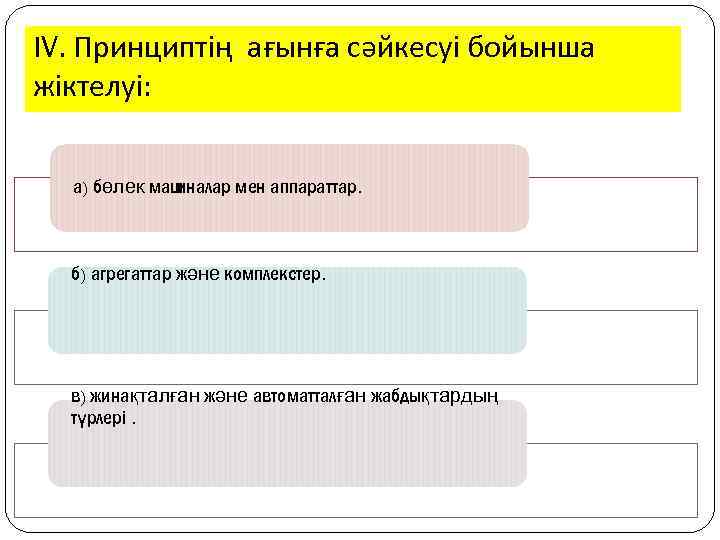 IV. Принциптің ағынға сәйкесуі бойынша жіктелуі:

а) бөлек машиналар мен аппараттар.

б) агрегаттар және комплекстер.

в) жинақталған және автоматталған жабдықтардың түрлері .